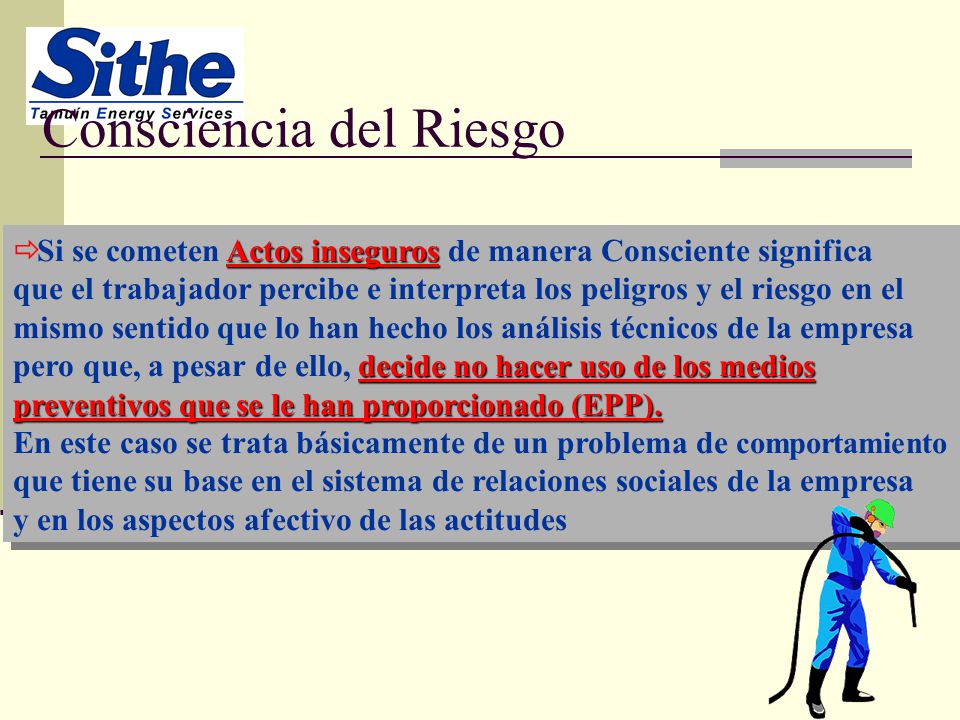 Sithe
Tamuin Energy Services

Consciencia del Riesgo

⇨Si se cometen Actos inseguros de manera Consciente significa que el trabajador percibe e interpreta los peligros y el riesgo en el mismo sentido que lo han hecho los análisis técnicos de la empresa pero que, a pesar de ello, decide no hacer uso de los medios preventivos que se le han proporcionado (EPP).
En este caso se trata básicamente de un problema de comportamiento que tiene su base en el sistema de relaciones sociales de la empresa y en los aspectos afectivo de las actitudes